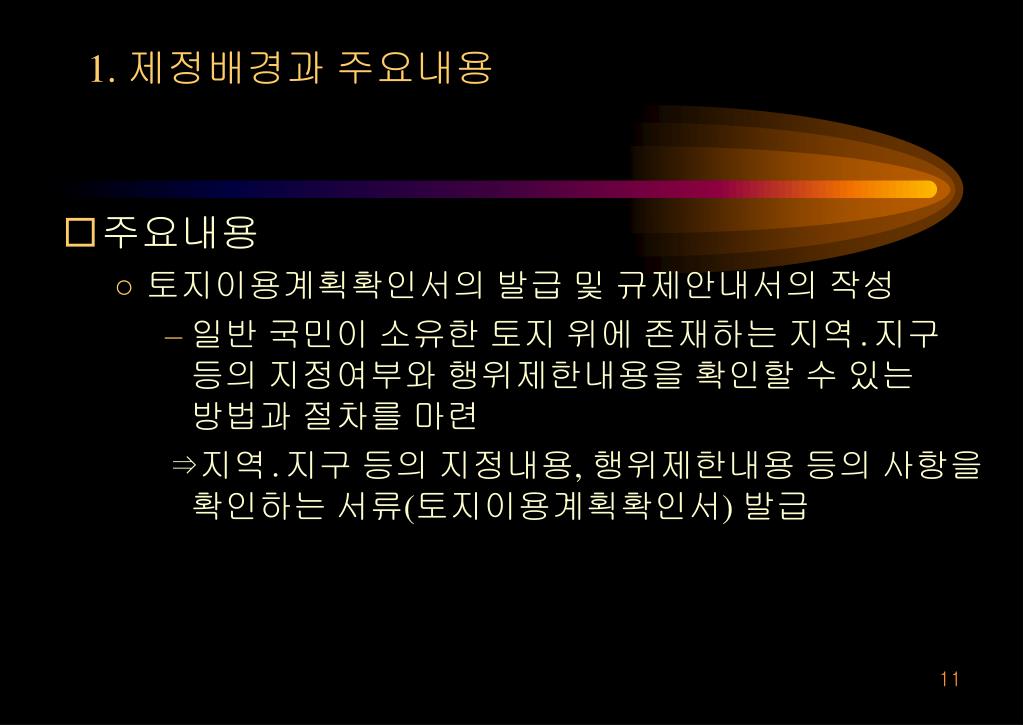 1. 제정배경과 주요내용

□주요내용

○ 토지이용계획확인서의 발급 및 규제안내서의 작성

– 일반 국민이 소유한 토지 위에 존재하는 지역.지구 등의 지정여부와 행위제한내용을 확인할 수 있는 방법과 절차를 마련

⇒지역.지구 등의 지정내용, 행위제한내용 등의 사항을 확인하는 서류(토지이용계획확인서) 발급

11